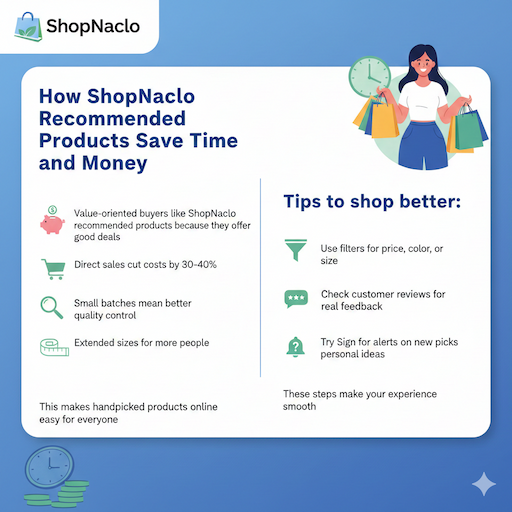 ShopNaclo

How ShopNaclo Recommended Products Save Time and Money

Value-oriented buyers like ShopNaclo recommended products because they offer good deals

Direct sales cut costs by 30-40%

Small batches mean better quality control

Extended sizes for more people

This makes handpicked products online easy for everyone

Tips to shop better:

Use filters for price, color, or size

Check customer reviews for real feedback

Try Sign for alerts on new picks personal ideas

These steps make your experience smooth